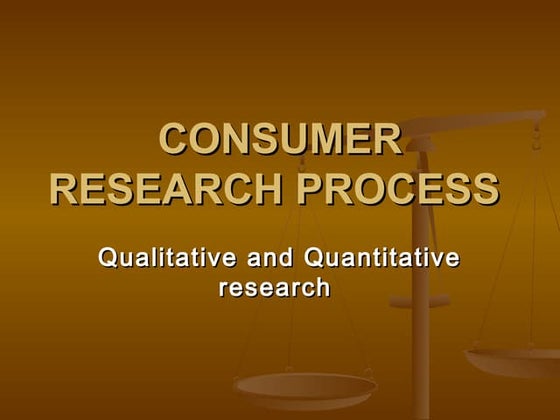 CONSUMER RESEARCH PROCESS

Qualitative and Quantitative research